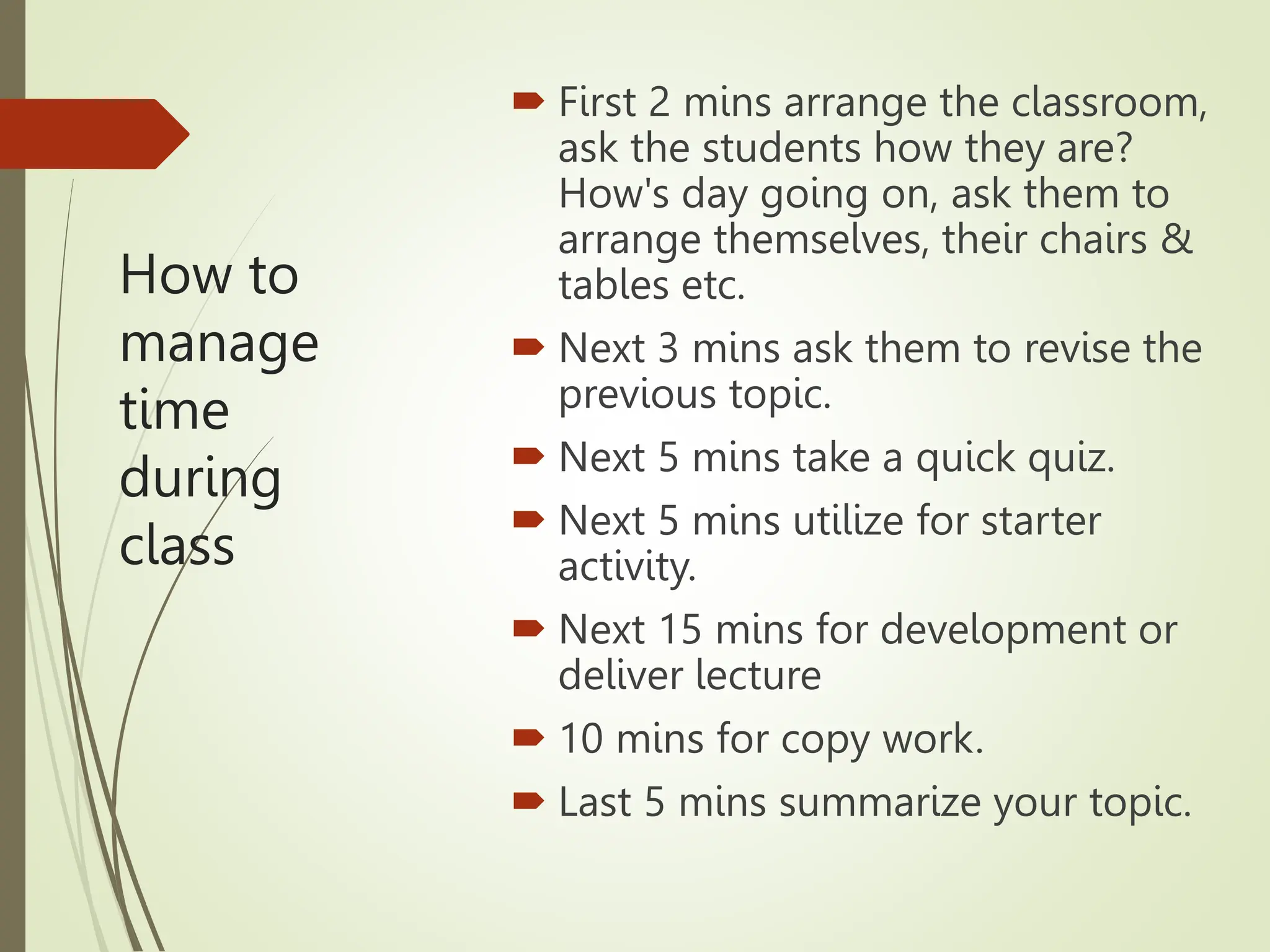 How to manage time during class

First 2 mins arrange the classroom, ask the students how they are? How's day going on, ask them to arrange themselves, their chairs & tables etc.

Next 3 mins ask them to revise the previous topic.

Next 5 mins take a quick quiz.

Next 5 mins utilize for starter activity.

Next 15 mins for development or deliver lecture

10 mins for copy work.

Last 5 mins summarize your topic.